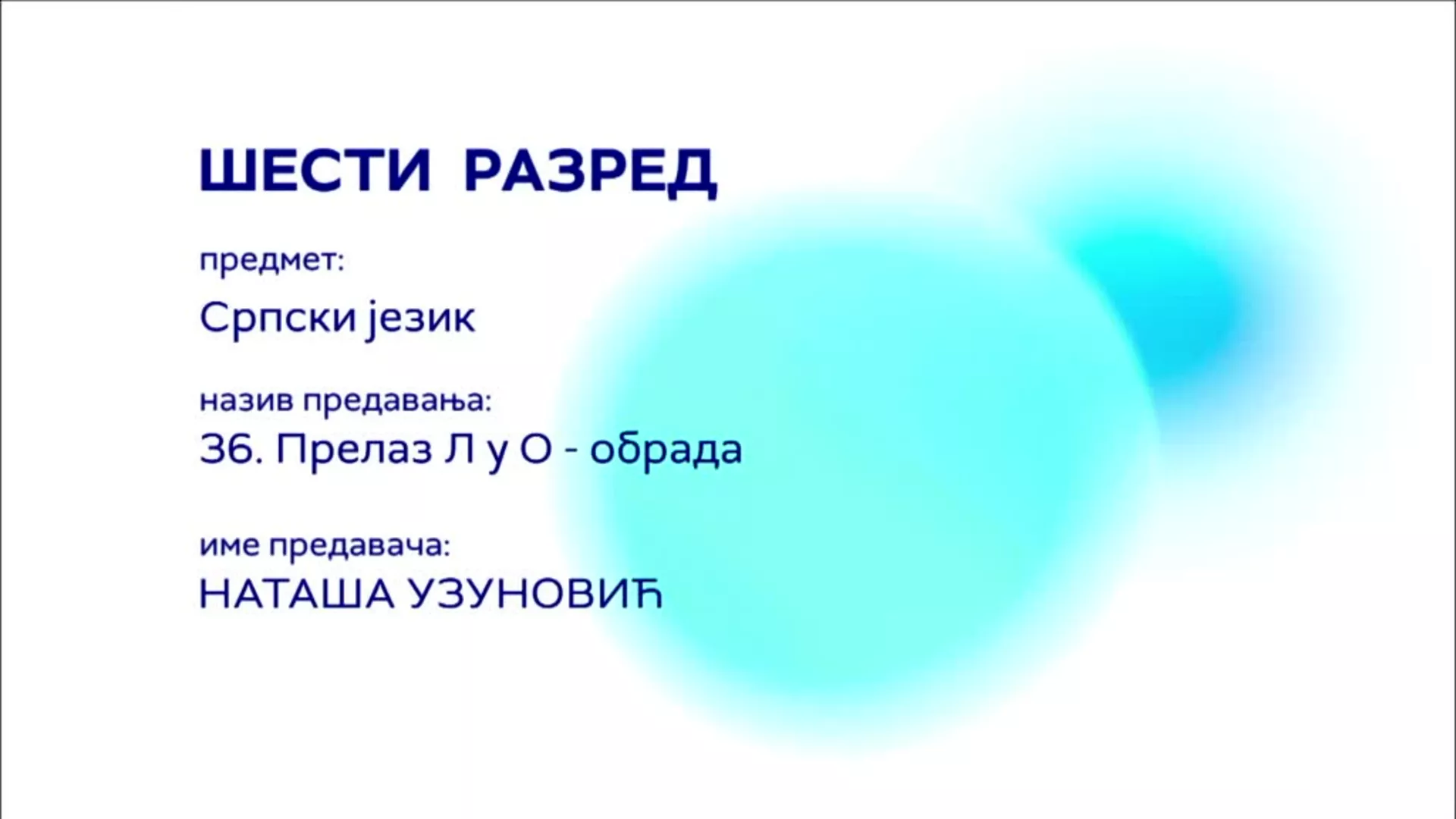 ШЕСТИ РАЗРЕД

предмет:

Српски језик

назив предавања:

36. Прелаз Л у О - обрада

име предавача:

НАТАША УЗУНОВИЋ